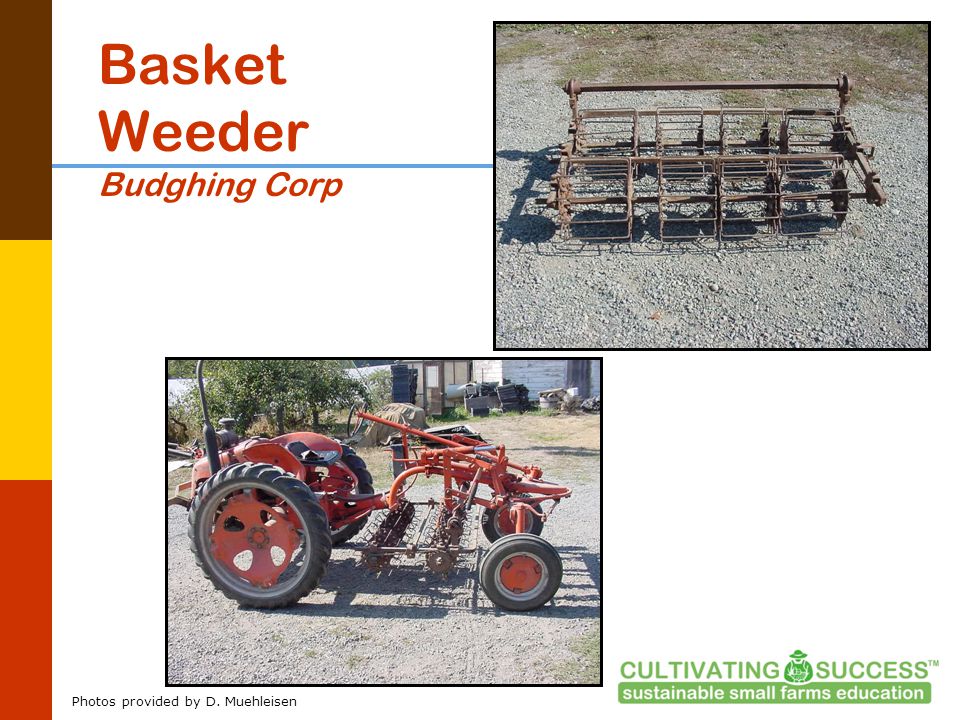 Basket Weeder
Budghing Corp

Photos provided by D. Muehleisen

CULTIVATING SUCCESS™
sustainable small farms education